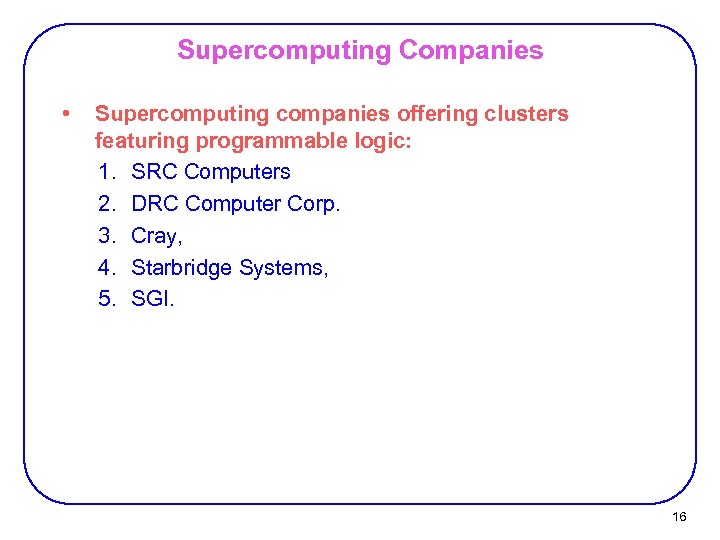 Supercomputing Companies

• Supercomputing companies offering clusters featuring programmable logic:

1. SRC Computers
2. DRC Computer Corp.
3. Cray,
4. Starbridge Systems,
5. SGI.

16